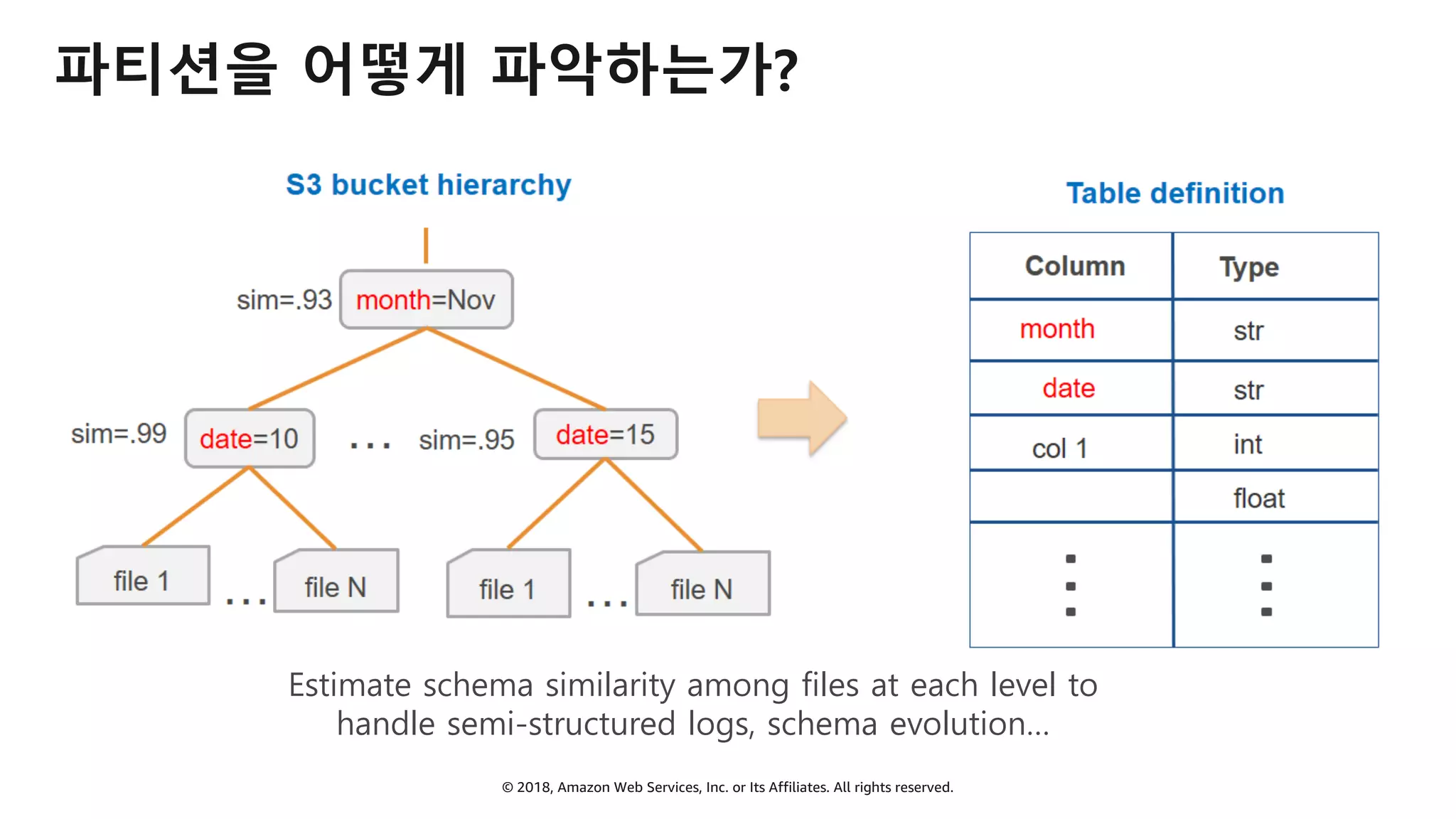 파티션을 어떻게 파악하는가?

S3 bucket hierarchy

sim=.93 month=Nov

sim=.99 date=10 ... sim=.95 date=15

file 1 ... file N file 1 ... file N

Table definition

| Column | Type |
|---|---|
| month | str |
| date | str |
| col 1 | int |
| | float |
| ⋮ | ⋮ |

Estimate schema similarity among files at each level to handle semi-structured logs, schema evolution...

© 2018, Amazon Web Services, Inc. or Its Affiliates. All rights reserved.